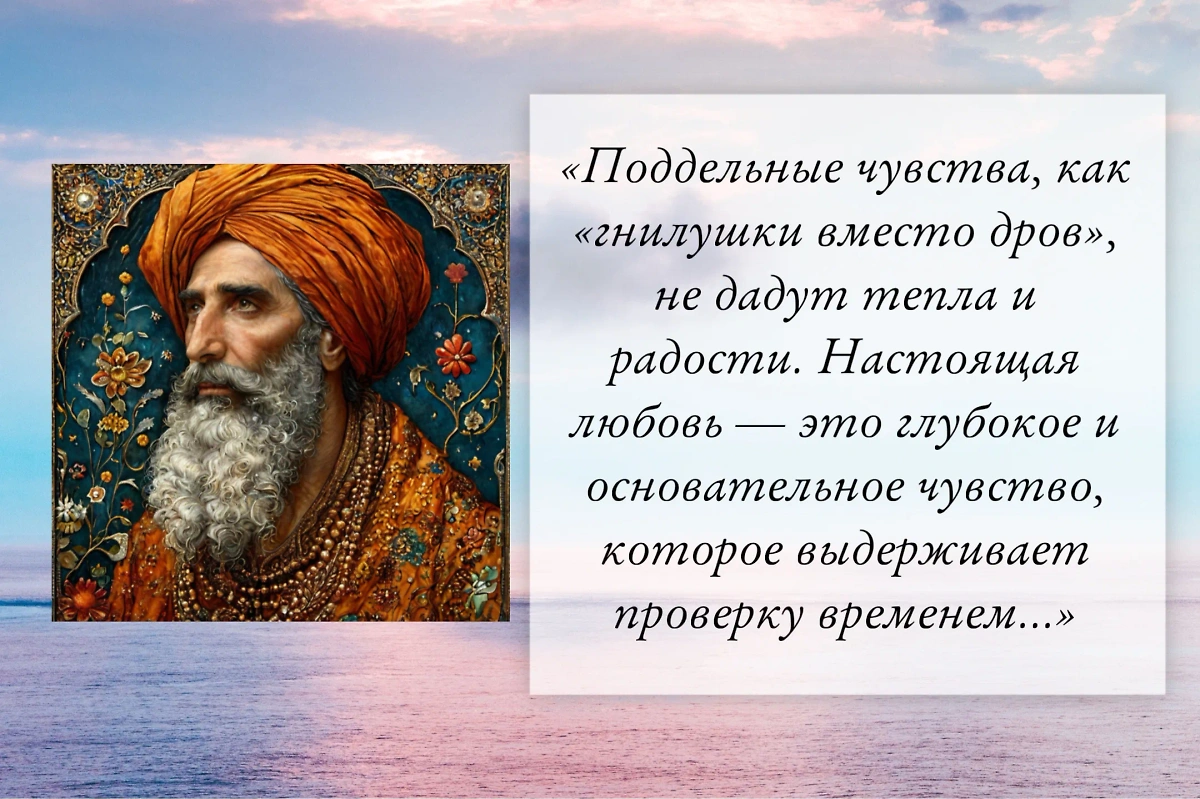 «Поддельные чувства, как «гнилушки вместо дров», не дадут тепла и радости. Настоящая любовь — это глубокое и основательное чувство, которое выдерживает проверку временем...»